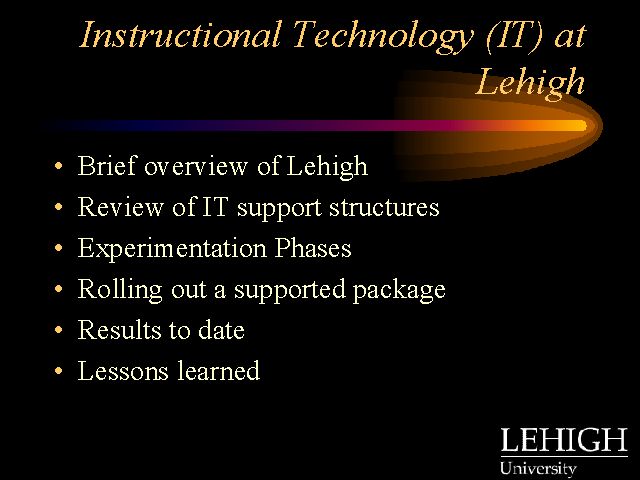 Instructional Technology (IT) at Lehigh

• Brief overview of Lehigh
• Review of IT support structures
• Experimentation Phases
• Rolling out a supported package
• Results to date
• Lessons learned

LEHIGH
University